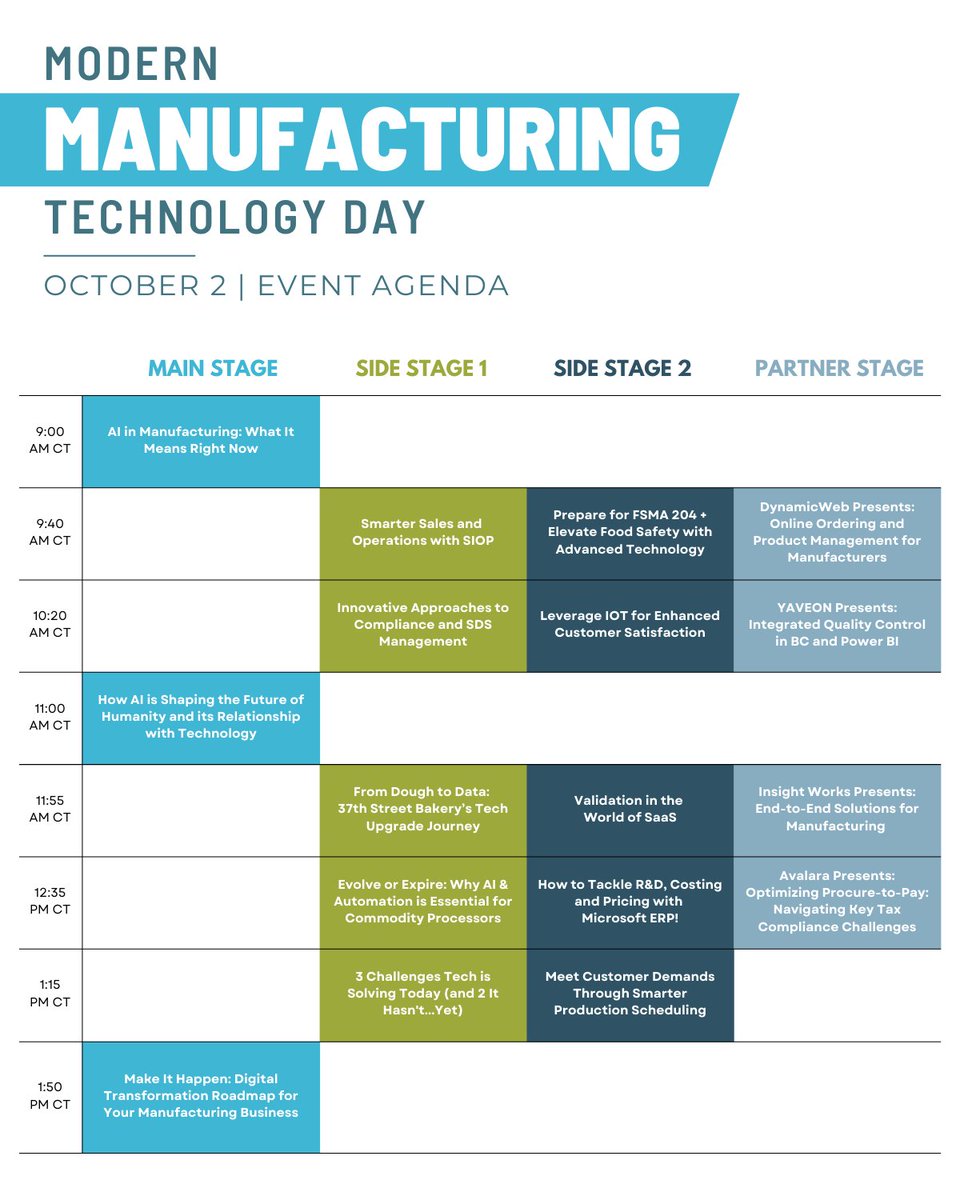 MODERN
MANUFACTURING
TECHNOLOGY DAY

OCTOBER 2 | EVENT AGENDA

| | MAIN STAGE | SIDE STAGE 1 | SIDE STAGE 2 | PARTNER STAGE |
|---|---|---|---|---|
| 9:00 AM CT | AI in Manufacturing: What It Means Right Now | | | |
| 9:40 AM CT | | Smarter Sales and Operations with SIOP | Prepare for FSMA 204 + Elevate Food Safety with Advanced Technology | DynamicWeb Presents: Online Ordering and Product Management for Manufacturers |
| 10:20 AM CT | | Innovative Approaches to Compliance and SDS Management | Leverage IOT for Enhanced Customer Satisfaction | YAVEON Presents: Integrated Quality Control in BC and Power BI |
| 11:00 AM CT | How AI is Shaping the Future of Humanity and its Relationship with Technology | | | |
| 11:55 AM CT | | From Dough to Data: 37th Street Bakery's Tech Upgrade Journey | Validation in the World of SaaS | Insight Works Presents: End-to-End Solutions for Manufacturing |
| 12:35 PM CT | | Evolve or Expire: Why AI & Automation is Essential for Commodity Processors | How to Tackle R&D, Costing and Pricing with Microsoft ERP! | Avalara Presents: Optimizing Procure-to-Pay: Navigating Key Tax Compliance Challenges |
| 1:15 PM CT | | 3 Challenges Tech is Solving Today (and 2 It Hasn't...Yet) | Meet Customer Demands Through Smarter Production Scheduling | |
| 1:50 PM CT | Make It Happen: Digital Transformation Roadmap for Your Manufacturing Business | | | |